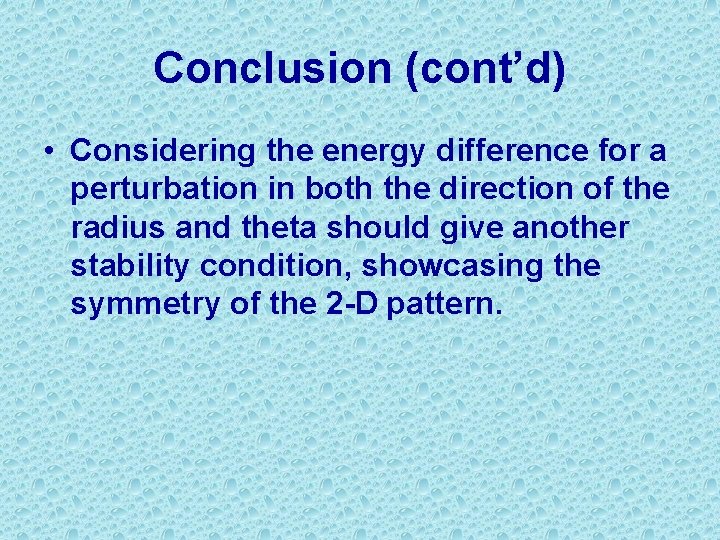 Conclusion (cont’d)

• Considering the energy difference for a perturbation in both the direction of the radius and theta should give another stability condition, showcasing the symmetry of the 2-D pattern.